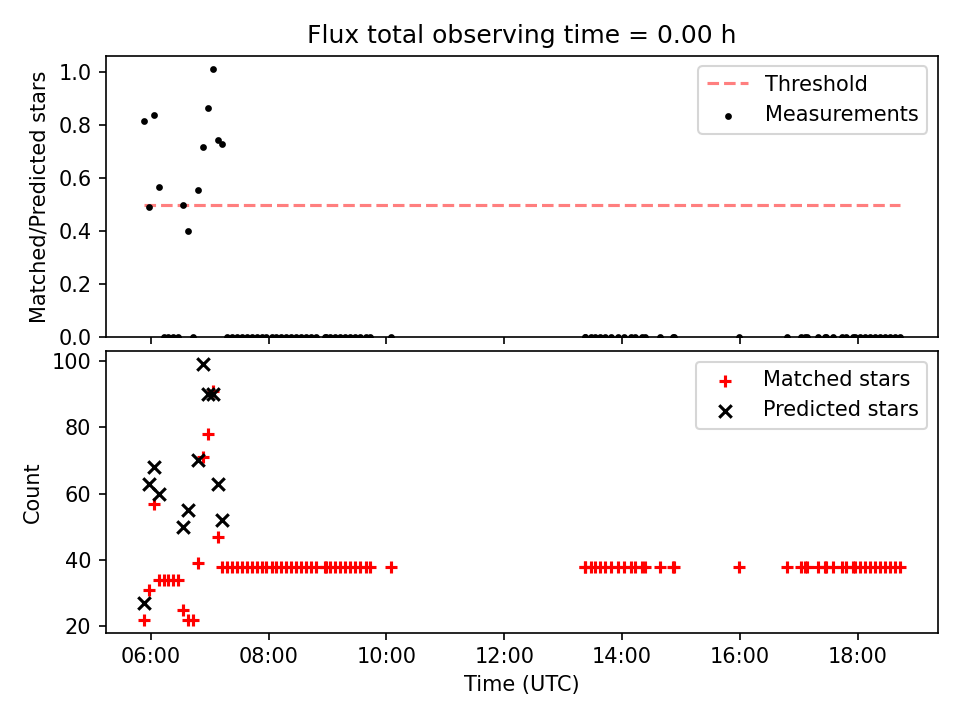 Flux total observing time = 0.00 h

Matched/Predicted stars

1.0
0.8
0.6
0.4
0.2
0.0

Threshold
Measurements

Count

100
80
60
40
20

Matched stars
Predicted stars

06:00
08:00
10:00
12:00
14:00
16:00
18:00

Time (UTC)